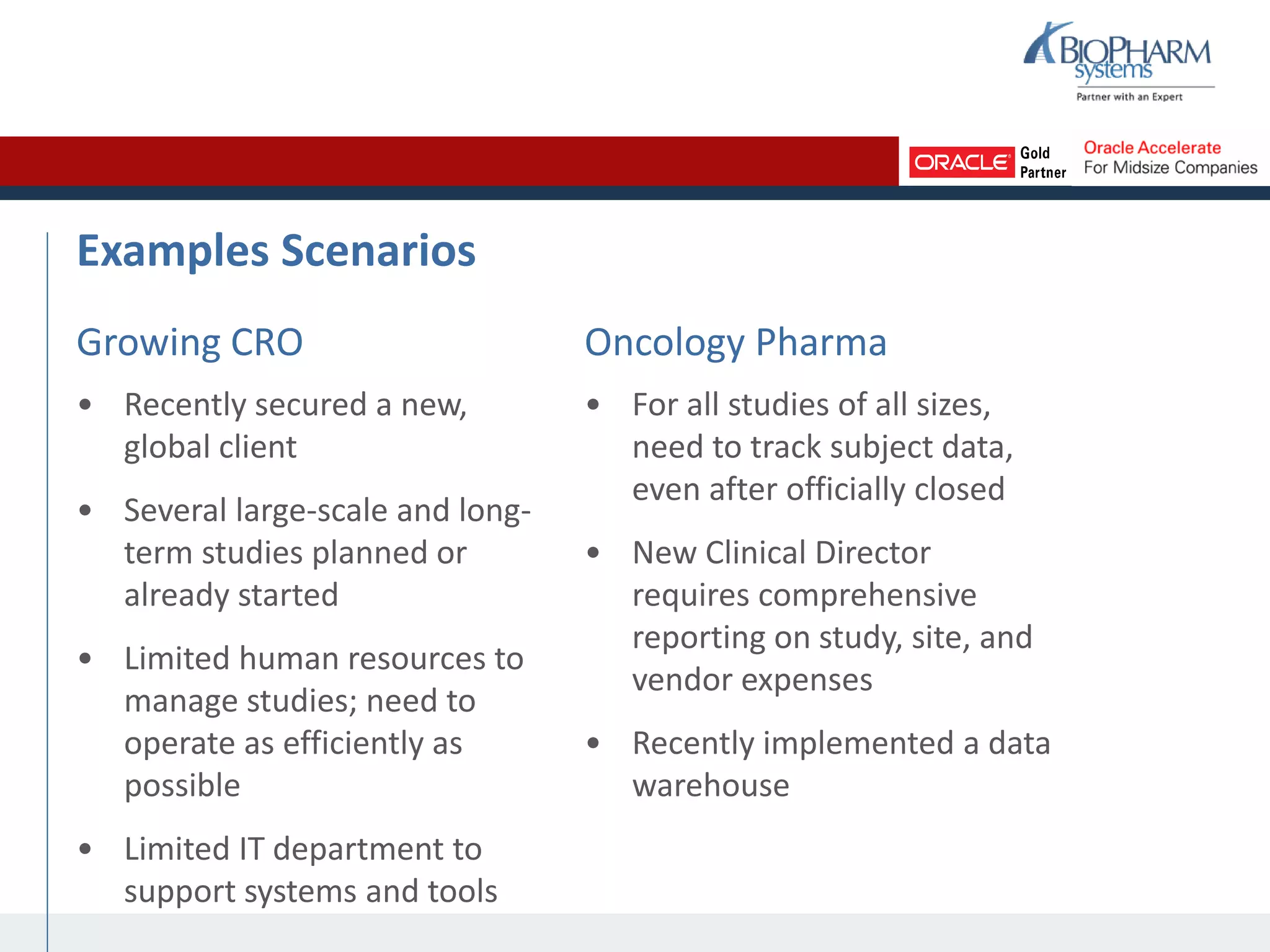 BIOPHARM systems
Partner with an Expert

ORACLE Gold Partner
Oracle Accelerate
For Midsize Companies

Examples Scenarios

Growing CRO

• Recently secured a new, global client

• Several large-scale and long-term studies planned or already started

• Limited human resources to manage studies; need to operate as efficiently as possible

• Limited IT department to support systems and tools

Oncology Pharma

• For all studies of all sizes, need to track subject data, even after officially closed

• New Clinical Director requires comprehensive reporting on study, site, and vendor expenses

• Recently implemented a data warehouse